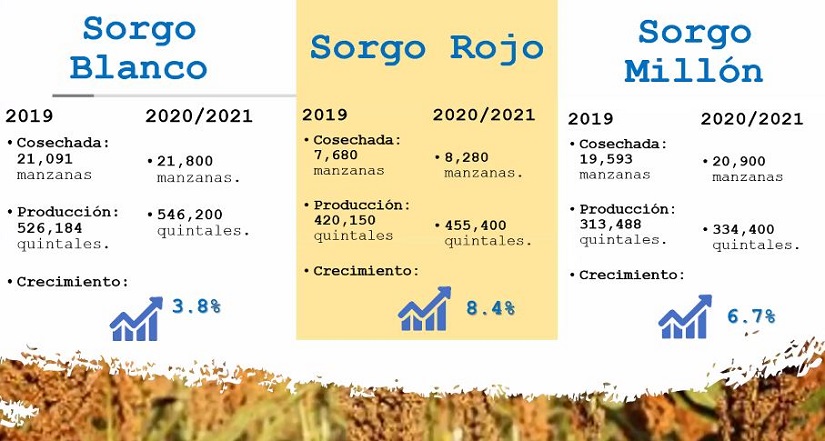 Sorgo Blanco

2019

• Cosechada: 21,091 manzanas

• Producción: 526,184 quintales.

• Crecimiento:

2020/2021

• 21,800 manzanas.

• 546,200 quintales.

3.8%

Sorgo Rojo

2019

• Cosechada: 7,680 manzanas

• Producción: 420,150 quintales

• Crecimiento:

2020/2021

• 8,280 manzanas.

• 455,400 quintales.

8.4%

Sorgo Millón

2019

• Cosechada: 19,593 manzanas

• Producción: 313,488 quintales.

• Crecimiento:

2020/2021

• 20,900 manzanas

• 334,400 quintales.

6.7%